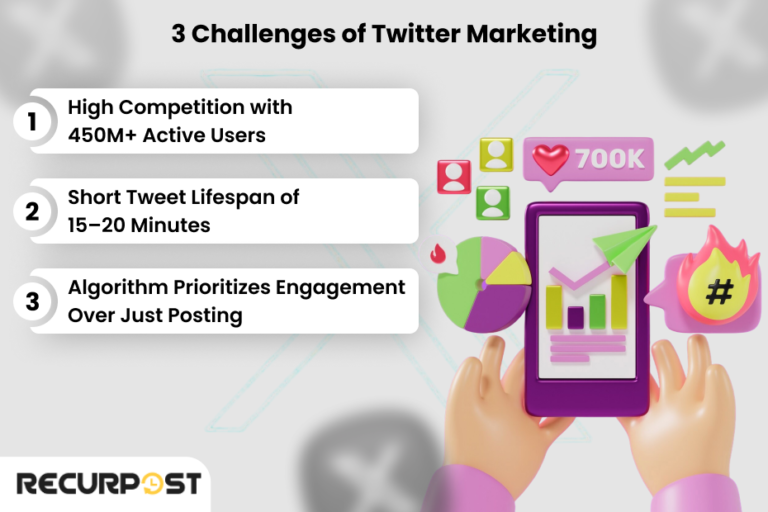 3 Challenges of Twitter Marketing

1 High Competition with 450M+ Active Users

2 Short Tweet Lifespan of 15–20 Minutes

3 Algorithm Prioritizes Engagement Over Just Posting

700K

#

RECURPOST